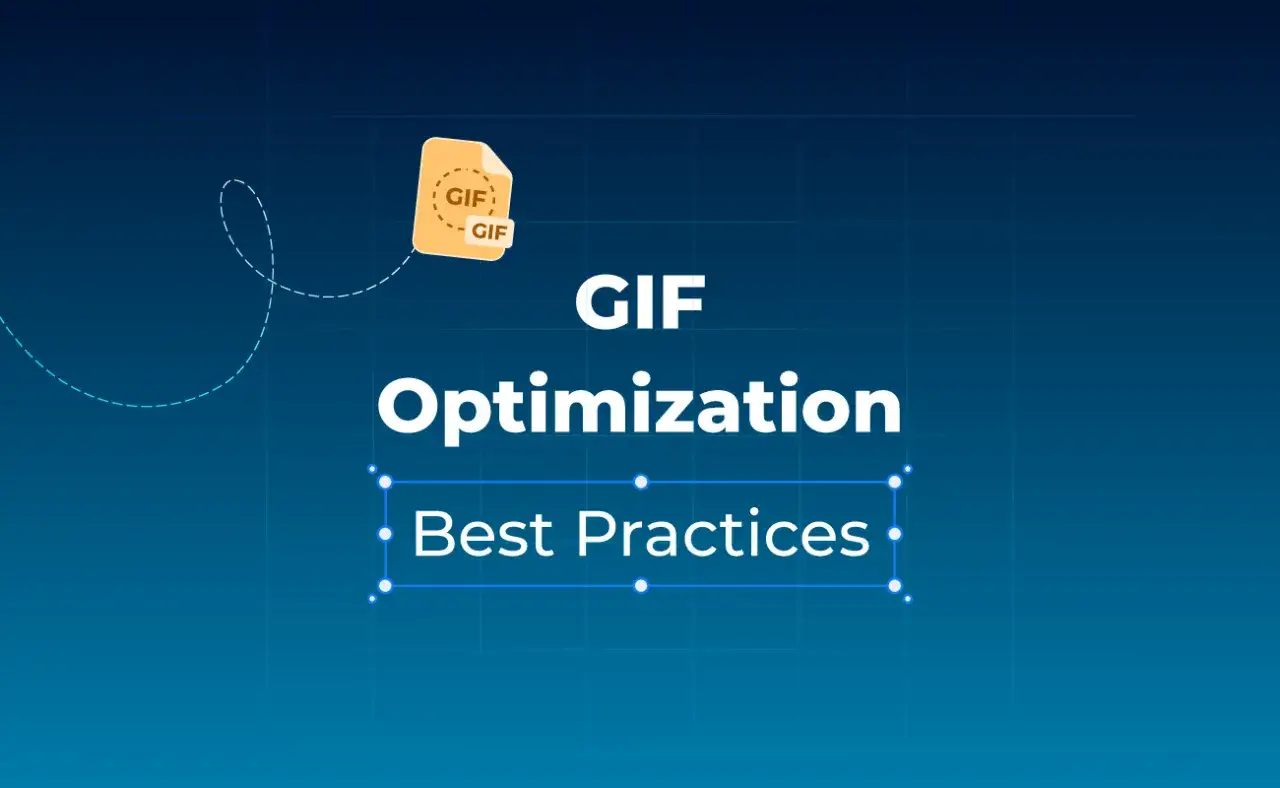 GIF
GIF

GIF Optimization

Best Practices